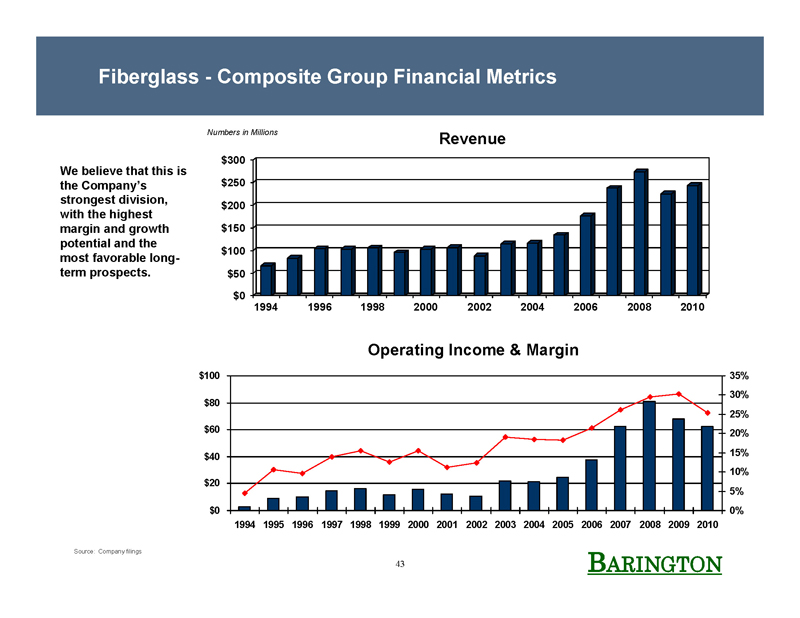 Fiberglass - Composite Group Financial Metrics

We believe that this is the Company's strongest division, with the highest margin and growth potential and the most favorable long-term prospects.

Numbers in Millions

Revenue

$300
$250
$200
$150
$100
$50
$0

1994 1996 1998 2000 2002 2004 2006 2008 2010

Operating Income & Margin

$100
$80
$60
$40
$20
$0

35%
30%
25%
20%
15%
10%
5%
0%

1994 1995 1996 1997 1998 1999 2000 2001 2002 2003 2004 2005 2006 2007 2008 2009 2010

Source: Company filings

43

BARINGTON